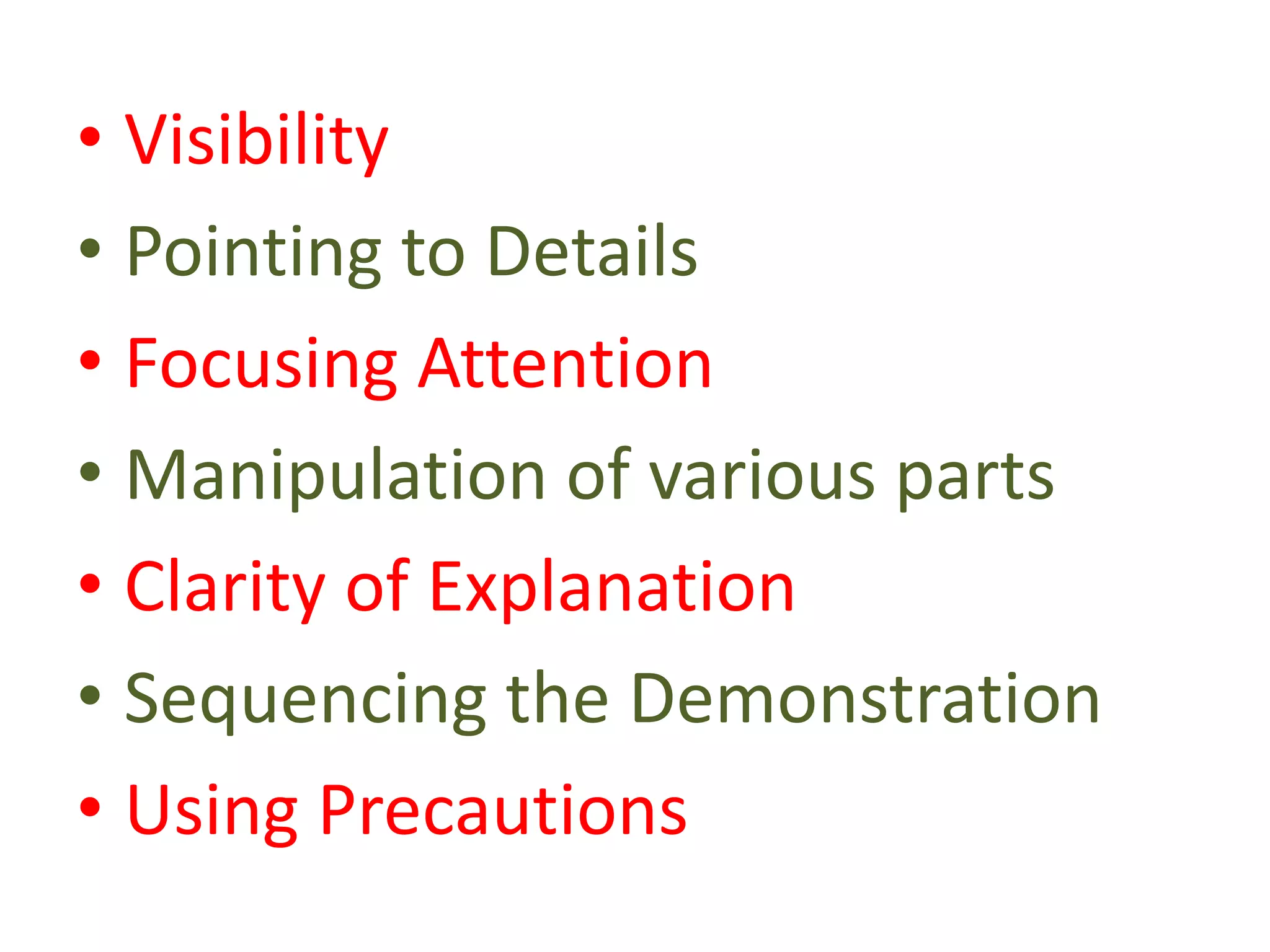 • Visibility
• Pointing to Details
• Focusing Attention
• Manipulation of various parts
• Clarity of Explanation
• Sequencing the Demonstration
• Using Precautions